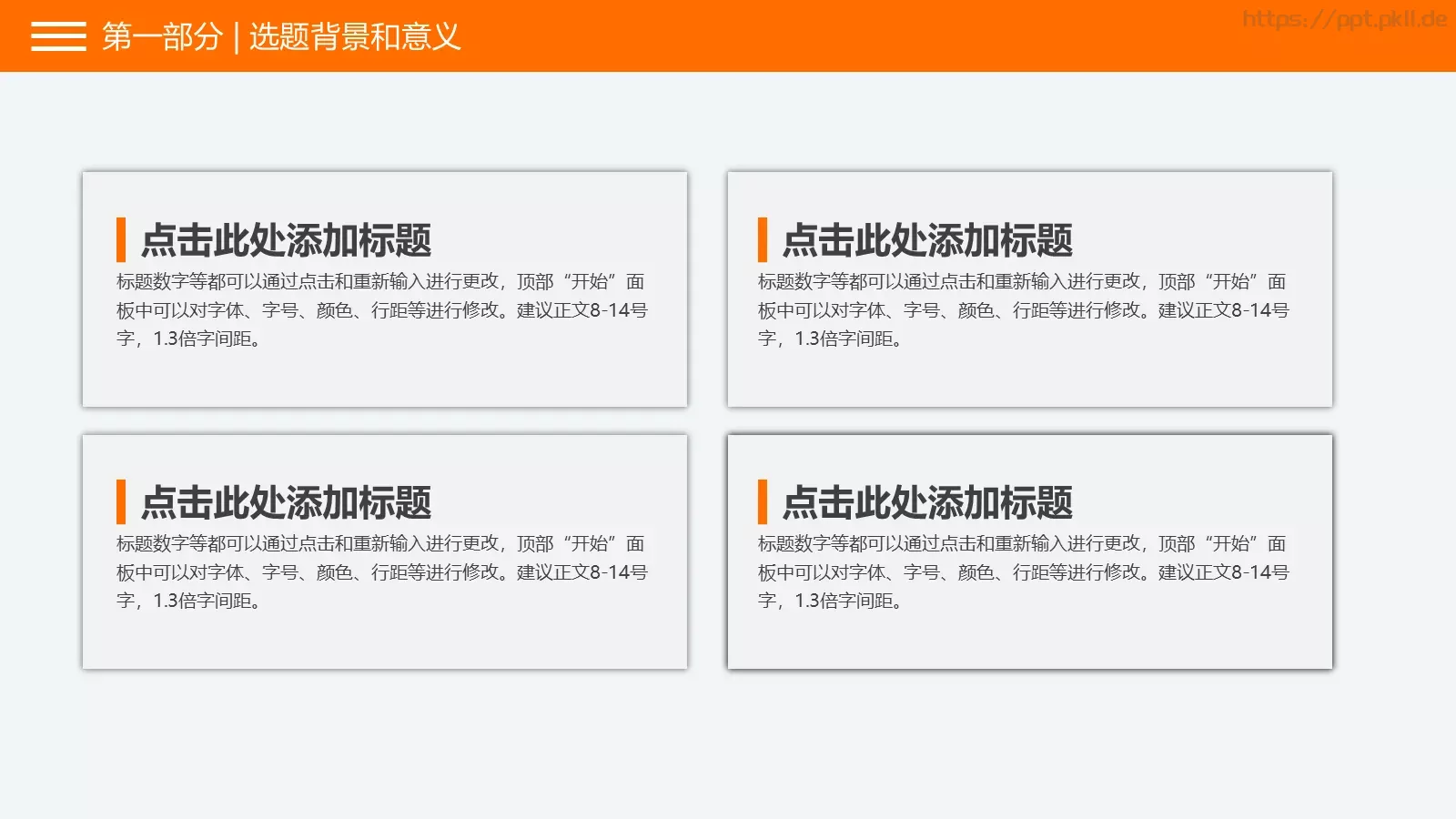 第一部分 | 选题背景和意义

https://ppt.pkll.de

点击此处添加标题
标题数字等都可以通过点击和重新输入进行更改，顶部“开始”面板中可以对字体、字号、颜色、行距等进行修改。建议正文8-14号字，1.3倍字间距。

点击此处添加标题
标题数字等都可以通过点击和重新输入进行更改，顶部“开始”面板中可以对字体、字号、颜色、行距等进行修改。建议正文8-14号字，1.3倍字间距。

点击此处添加标题
标题数字等都可以通过点击和重新输入进行更改，顶部“开始”面板中可以对字体、字号、颜色、行距等进行修改。建议正文8-14号字，1.3倍字间距。

点击此处添加标题
标题数字等都可以通过点击和重新输入进行更改，顶部“开始”面板中可以对字体、字号、颜色、行距等进行修改。建议正文8-14号字，1.3倍字间距。